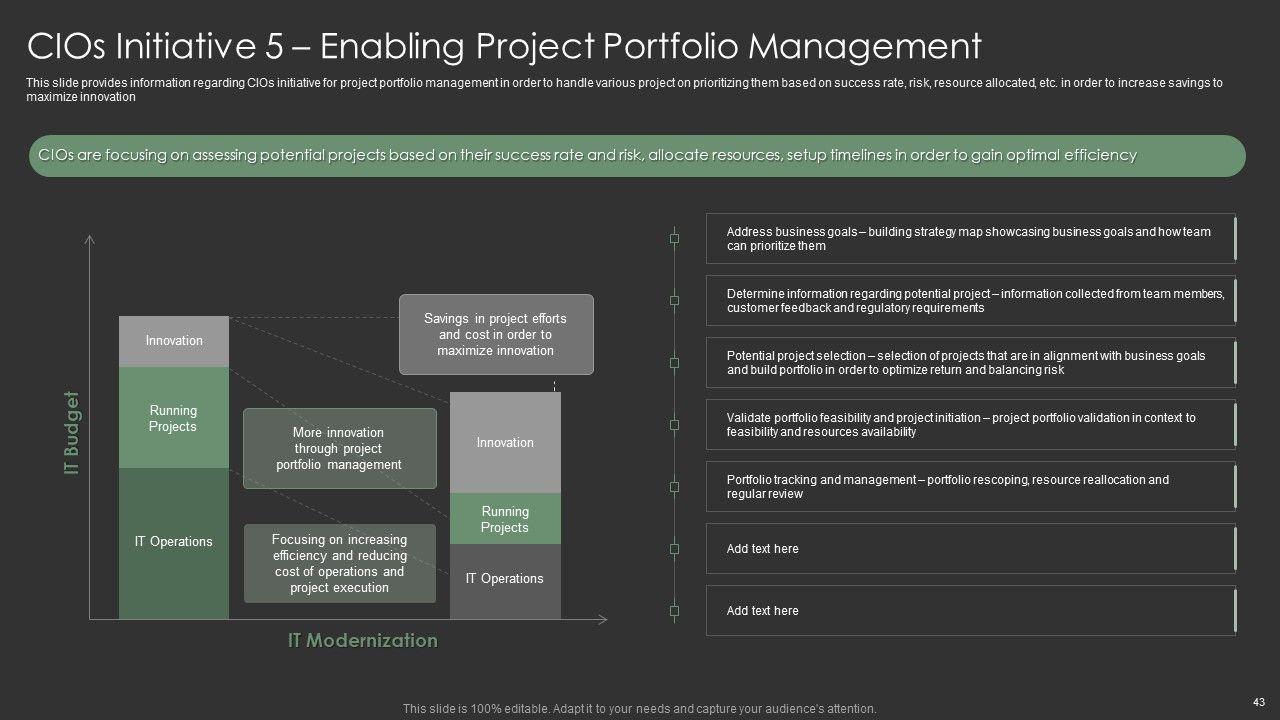 CIOs Initiative 5 – Enabling Project Portfolio Management

This slide provides information regarding CIOs initiative for project portfolio management in order to handle various project on prioritizing them based on success rate, risk, resource allocated, etc. in order to increase savings to maximize innovation

CIOs are focusing on assessing potential projects based on their success rate and risk, allocate resources, setup timelines in order to gain optimal efficiency

IT Budget

Innovation

Running Projects

IT Operations

Savings in project efforts and cost in order to maximize innovation

More innovation through project portfolio management

Focusing on increasing efficiency and reducing cost of operations and project execution

Innovation

Running Projects

IT Operations

IT Modernization

Address business goals – building strategy map showcasing business goals and how team can prioritize them

Determine information regarding potential project – information collected from team members, customer feedback and regulatory requirements

Potential project selection – selection of projects that are in alignment with business goals and build portfolio in order to optimize return and balancing risk

Validate portfolio feasibility and project initiation – project portfolio validation in context to feasibility and resources availability

Portfolio tracking and management – portfolio rescoping, resource reallocation and regular review

Add text here

Add text here

This slide is 100% editable. Adapt it to your needs and capture your audience's attention.

43